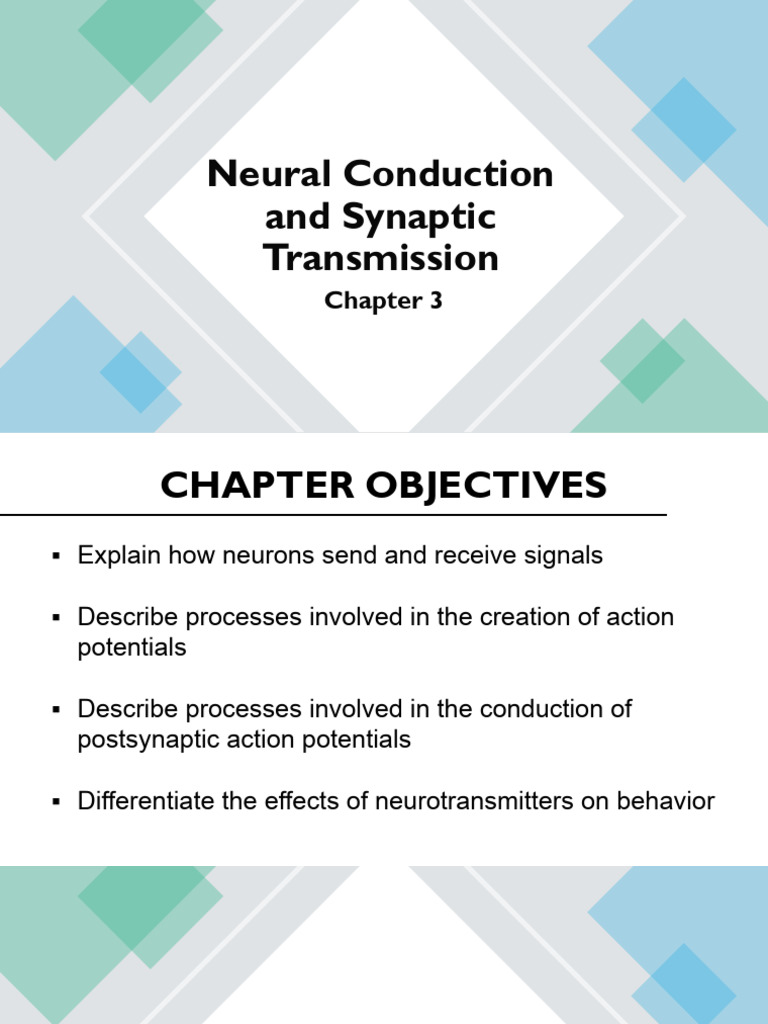 Neural Conduction and Synaptic Transmission

Chapter 3

CHAPTER OBJECTIVES

▪ Explain how neurons send and receive signals

▪ Describe processes involved in the creation of action potentials

▪ Describe processes involved in the conduction of postsynaptic action potentials

▪ Differentiate the effects of neurotransmitters on behavior